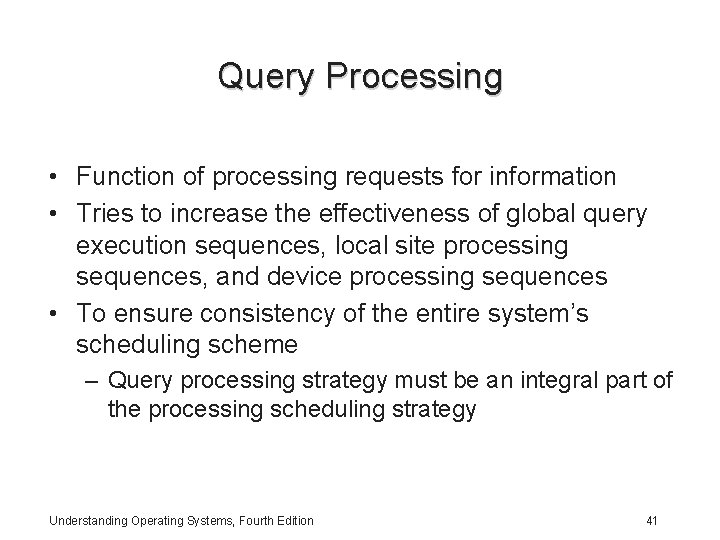 Query Processing

• Function of processing requests for information
• Tries to increase the effectiveness of global query execution sequences, local site processing sequences, and device processing sequences
• To ensure consistency of the entire system's scheduling scheme
– Query processing strategy must be an integral part of the processing scheduling strategy

Understanding Operating Systems, Fourth Edition

41